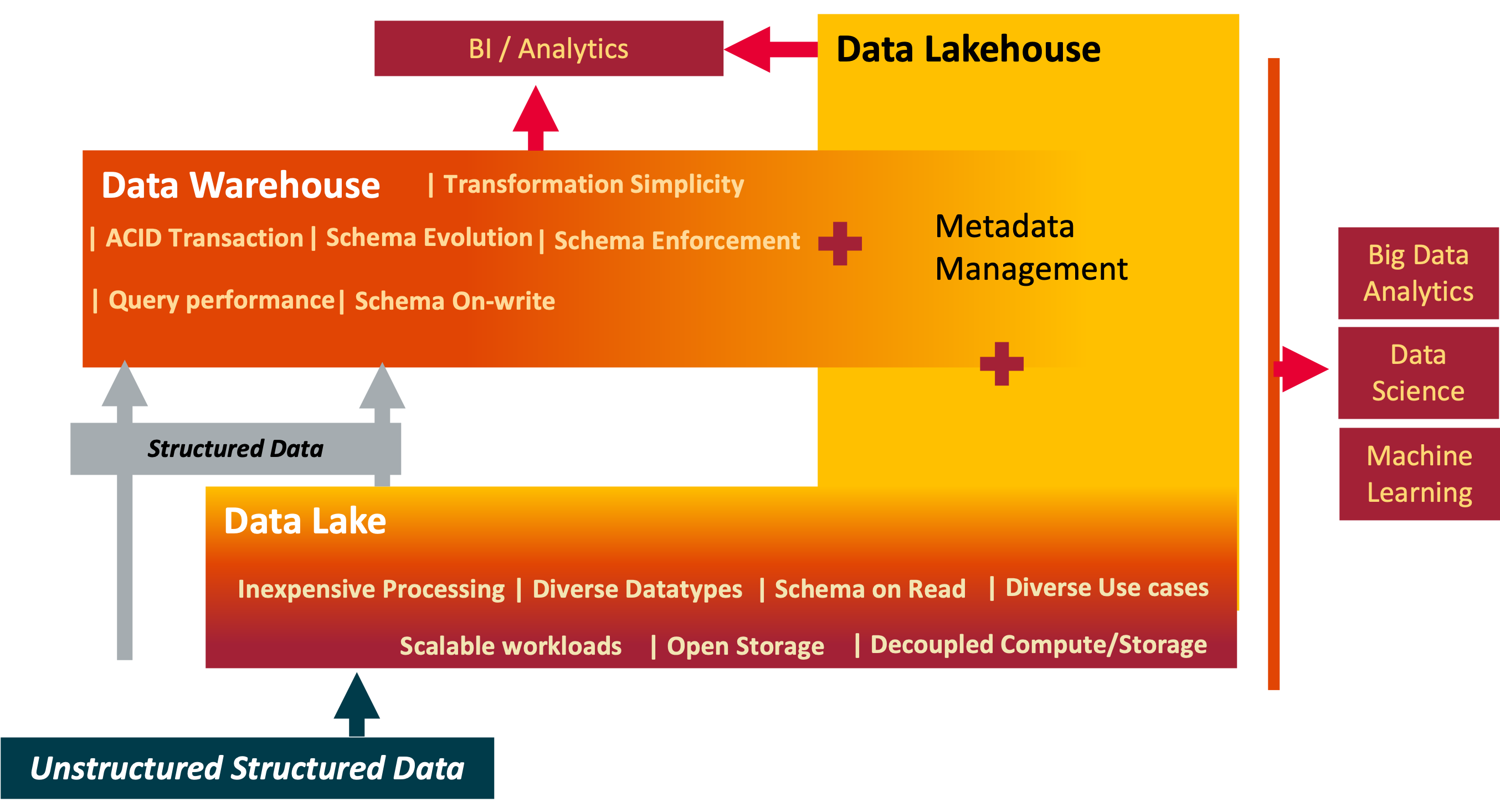 BI / Analytics

Data Lakehouse

Data Warehouse | Transformation Simplicity

| ACID Transaction | Schema Evolution | Schema Enforcement

| Query performance | Schema On-write

Metadata Management

Big Data Analytics

Data Science

Machine Learning

Structured Data

Data Lake

Inexpensive Processing | Diverse Datatypes | Schema on Read | Diverse Use cases

Scalable workloads | Open Storage | Decoupled Compute/Storage

Unstructured Structured Data